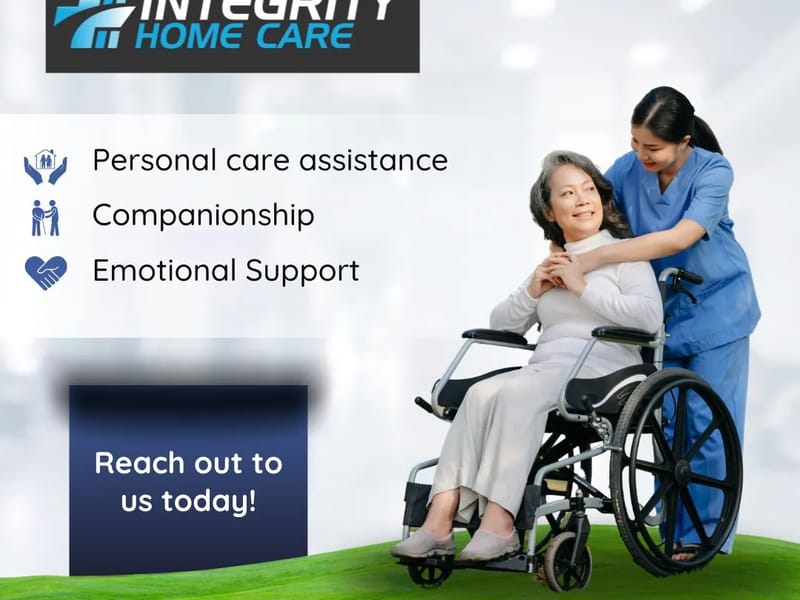 INTEGRITY
HOME CARE

Personal care assistance

Companionship

Emotional Support

Reach out to us today!